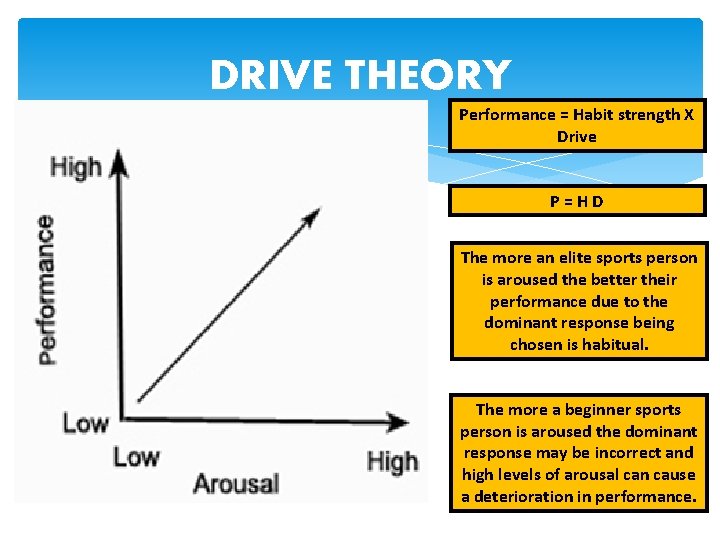 DRIVE THEORY

High

Performance

Low

Low

Arousal

High

Performance = Habit strength X Drive

P = H D

The more an elite sports person is aroused the better their performance due to the dominant response being chosen is habitual.

The more a beginner sports person is aroused the dominant response may be incorrect and high levels of arousal can cause a deterioration in performance.